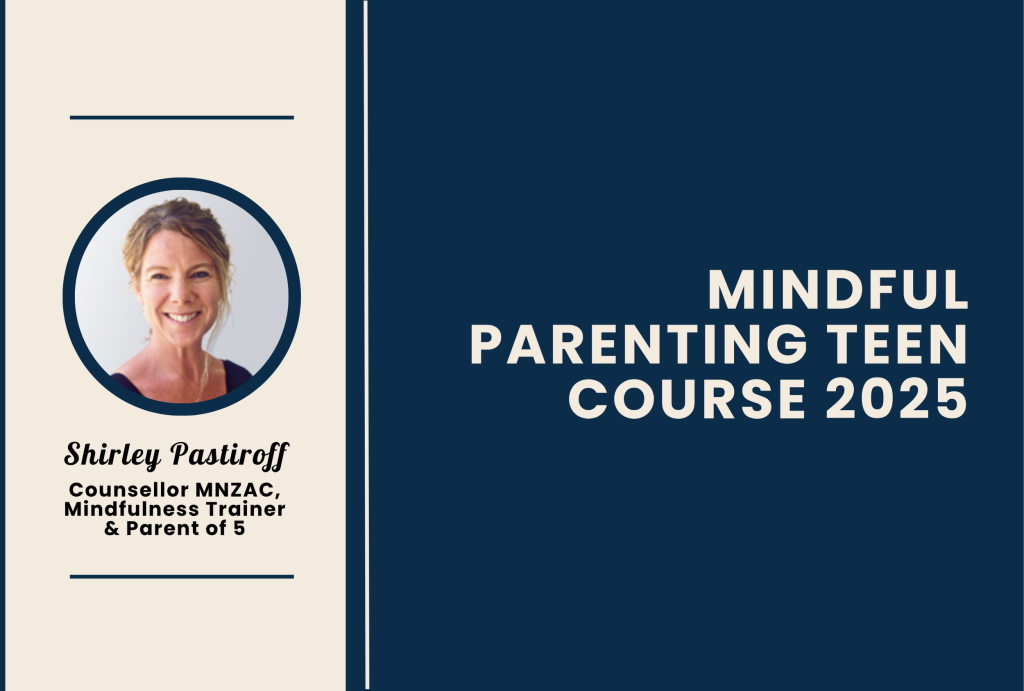 Shirley Pastiroff
Counsellor MNZAC, Mindfulness Trainer & Parent of 5

MINDFUL PARENTING TEEN COURSE 2025